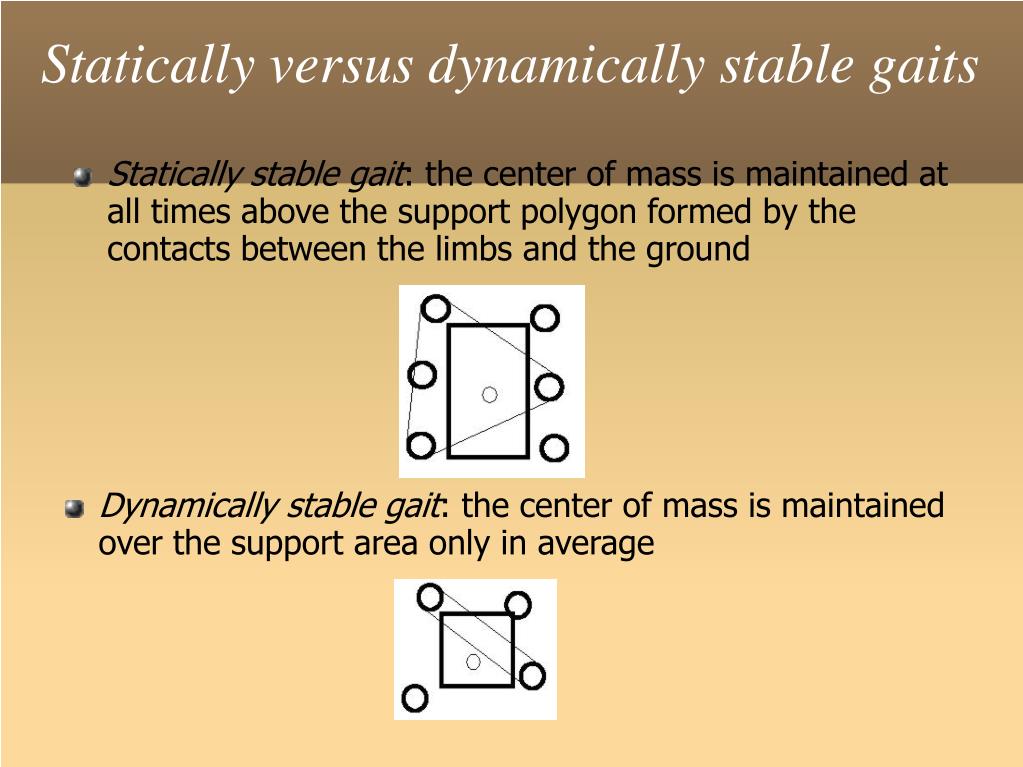 Statically versus dynamically stable gaits

Statically stable gait: the center of mass is maintained at all times above the support polygon formed by the contacts between the limbs and the ground

Dynamically stable gait: the center of mass is maintained over the support area only in average